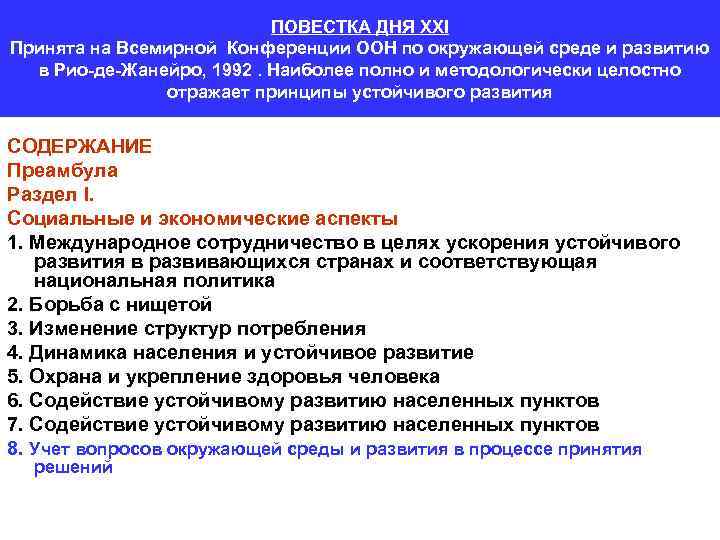 ПОВЕСТКА ДНЯ XXI
Принята на Всемирной Конференции ООН по окружающей среде и развитию в Рио-де-Жанейро, 1992 . Наиболее полно и методологически целостно отражает принципы устойчивого развития

СОДЕРЖАНИЕ
Преамбула
Раздел I.
Социальные и экономические аспекты
1. Международное сотрудничество в целях ускорения устойчивого развития в развивающихся странах и соответствующая национальная политика
2. Борьба с нищетой
3. Изменение структур потребления
4. Динамика населения и устойчивое развитие
5. Охрана и укрепление здоровья человека
6. Содействие устойчивому развитию населенных пунктов
7. Содействие устойчивому развитию населенных пунктов
8. Учет вопросов окружающей среды и развития в процессе принятия решений